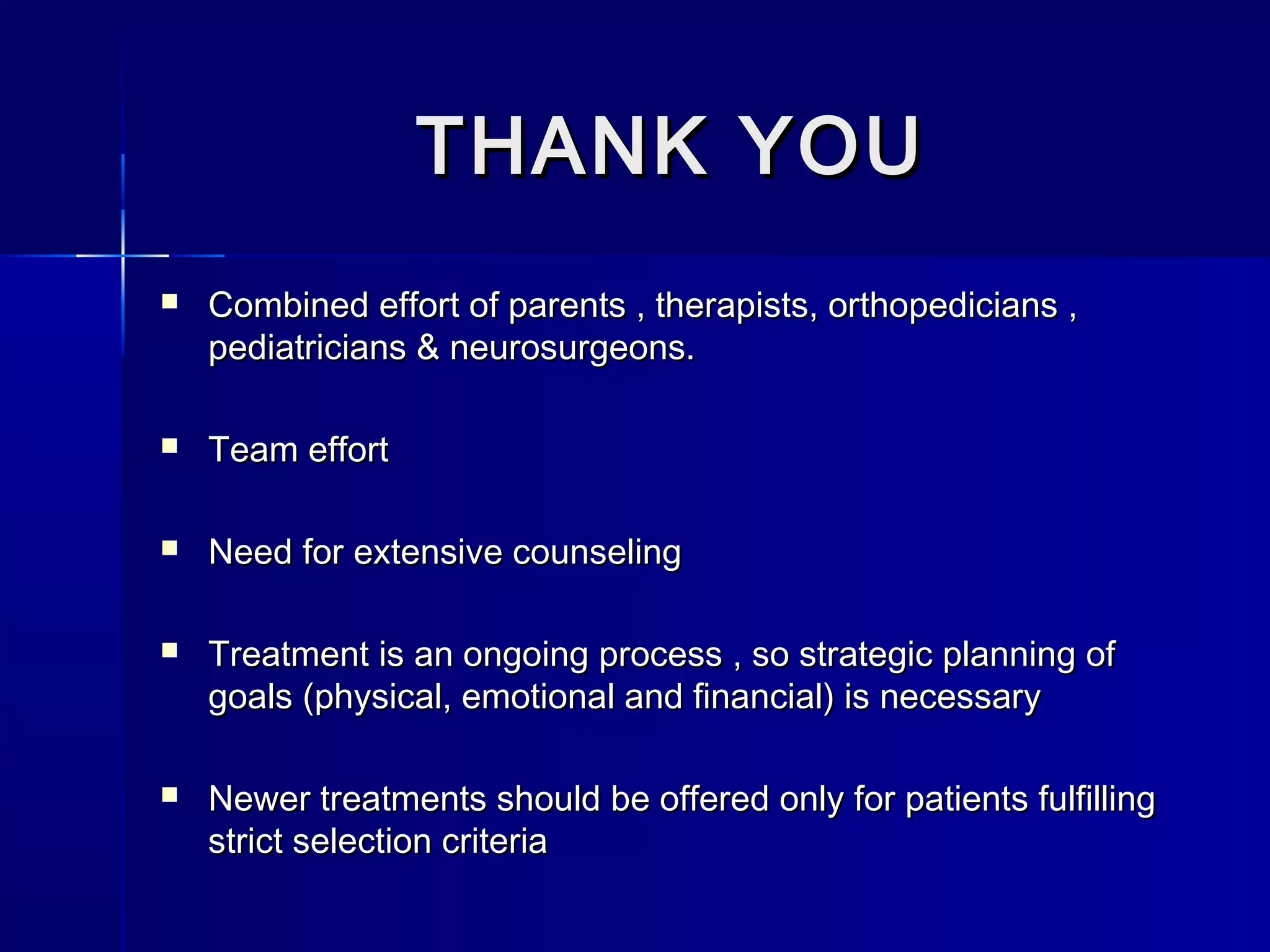 THANK YOU

▪ Combined effort of parents , therapists, orthopedicians , pediatricians & neurosurgeons.

▪ Team effort

▪ Need for extensive counseling

▪ Treatment is an ongoing process , so strategic planning of goals (physical, emotional and financial) is necessary

▪ Newer treatments should be offered only for patients fulfilling strict selection criteria